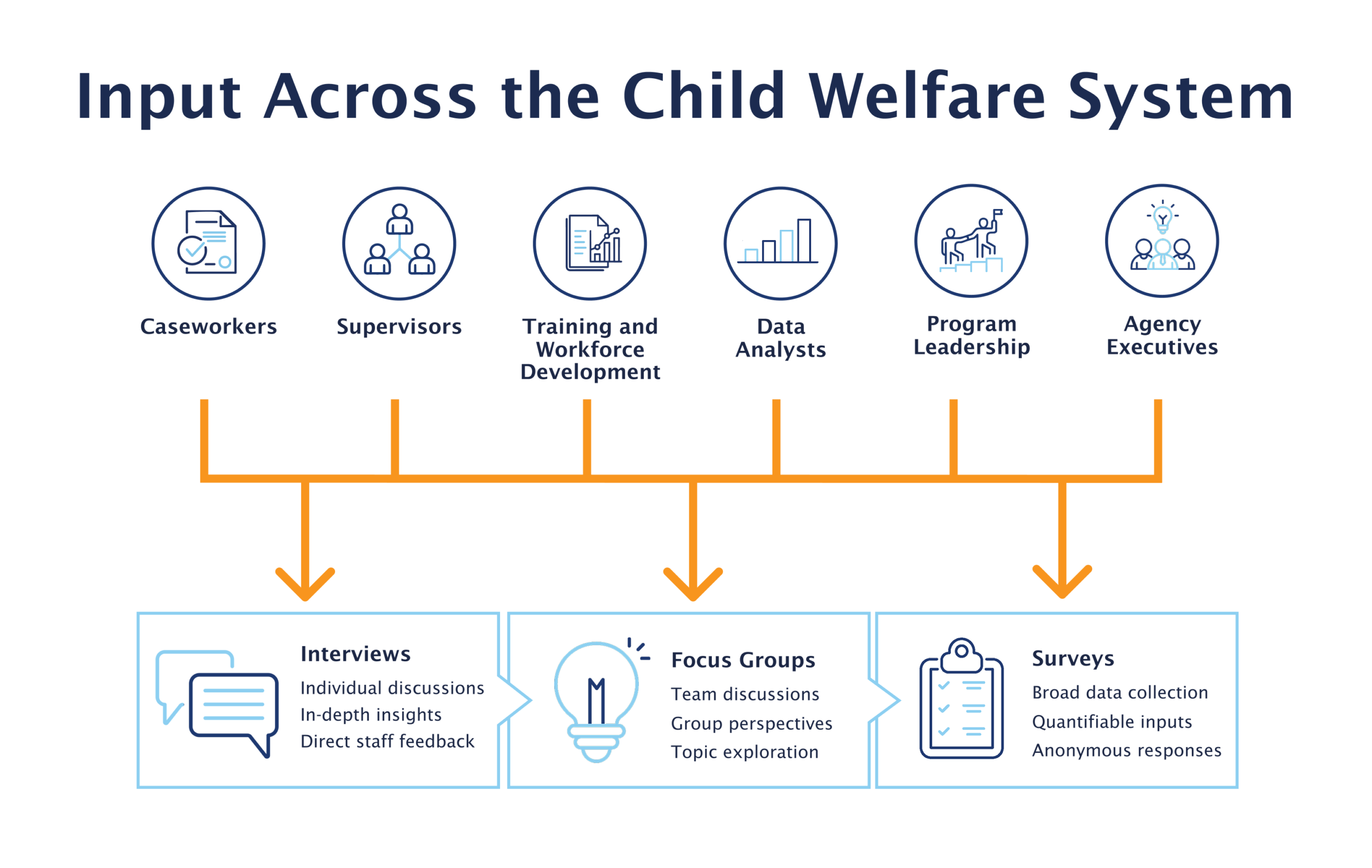 Input Across the Child Welfare System

Caseworkers

Supervisors

Training and Workforce Development

Data Analysts

Program Leadership

Agency Executives

Interviews
Individual discussions
In-depth insights
Direct staff feedback

Focus Groups
Team discussions
Group perspectives
Topic exploration

Surveys
Broad data collection
Quantifiable inputs
Anonymous responses